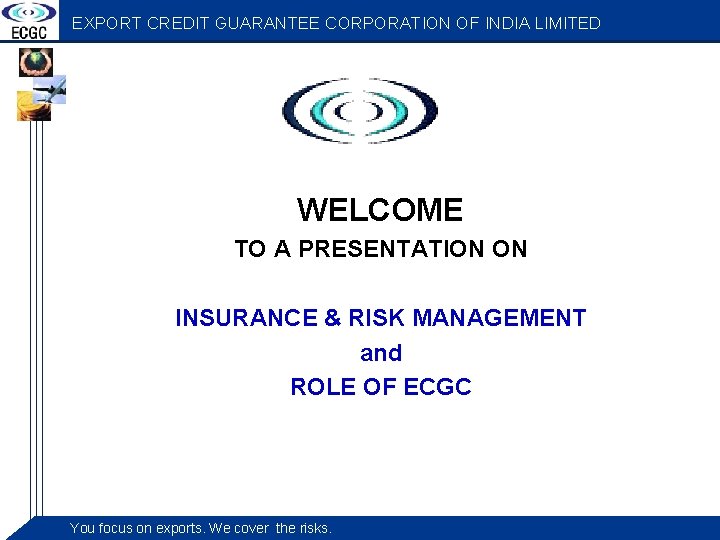 ECGC

EXPORT CREDIT GUARANTEE CORPORATION OF INDIA LIMITED

WELCOME

TO A PRESENTATION ON

INSURANCE & RISK MANAGEMENT

and

ROLE OF ECGC

You focus on exports. We cover the risks.